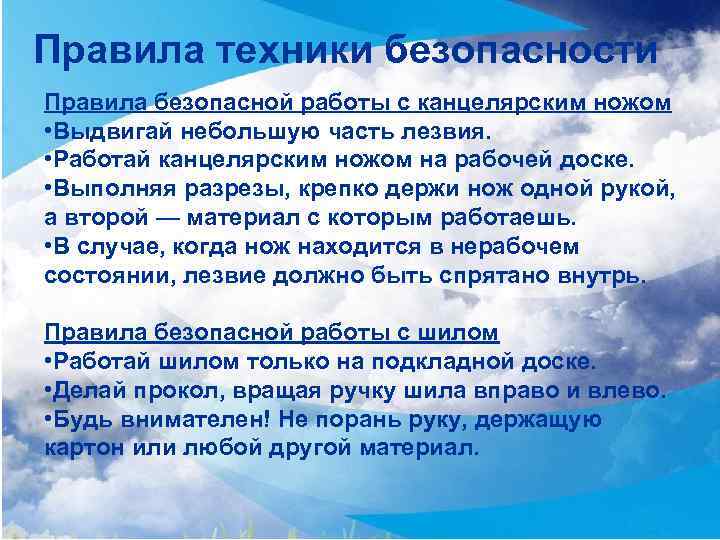 Правила техники безопасности

Правила безопасной работы с канцелярским ножом
•Выдвигай небольшую часть лезвия.
•Работай канцелярским ножом на рабочей доске.
•Выполняя разрезы, крепко держи нож одной рукой, а второй — материал с которым работаешь.
•В случае, когда нож находится в нерабочем состоянии, лезвие должно быть спрятано внутрь.

Правила безопасной работы с шилом
•Работай шилом только на подкладной доске.
•Делай прокол, вращая ручку шила вправо и влево.
•Будь внимателен! Не порань руку, держащую картон или любой другой материал.